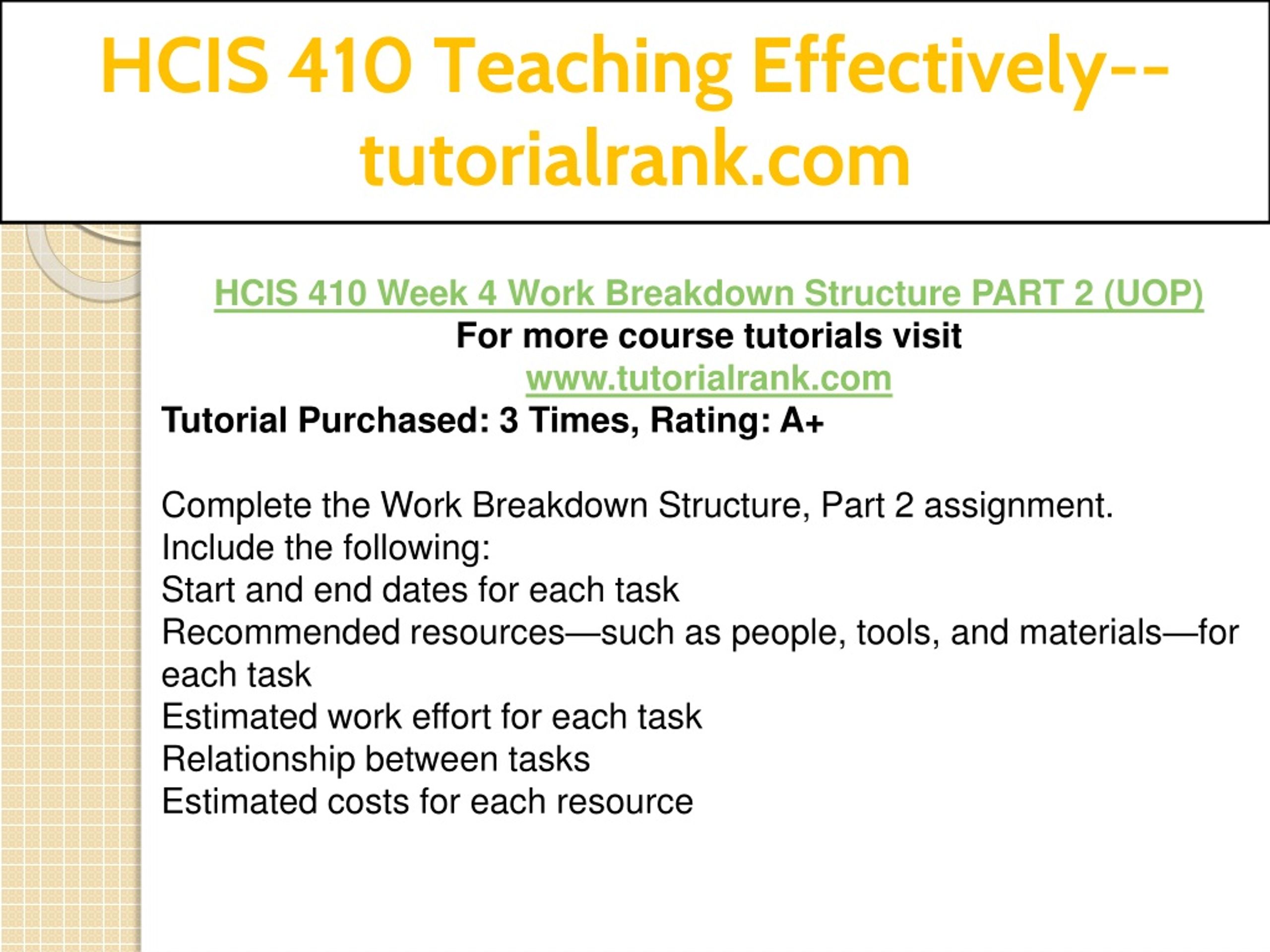 HCIS 410 Teaching Effectively--tutorialrank.com

HCIS 410 Week 4 Work Breakdown Structure PART 2 (UOP)
For more course tutorials visit
www.tutorialrank.com
Tutorial Purchased: 3 Times, Rating: A+

Complete the Work Breakdown Structure, Part 2 assignment.
Include the following:
Start and end dates for each task
Recommended resources—such as people, tools, and materials—for each task
Estimated work effort for each task
Relationship between tasks
Estimated costs for each resource